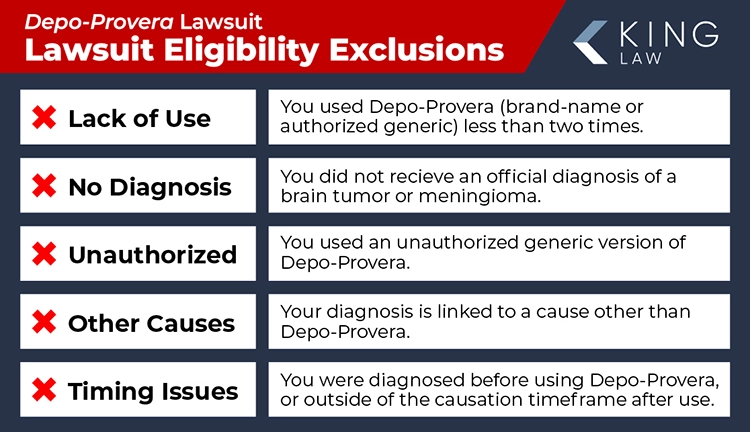 Depo-Provera Lawsuit
Lawsuit Eligibility Exclusions

KING
LAW

| | |
|---|---|
| Lack of Use | You used Depo-Provera (brand-name or authorized generic) less than two times. |
| No Diagnosis | You did not recieve an official diagnosis of a brain tumor or meningioma. |
| Unauthorized | You used an unauthorized generic version of Depo-Provera. |
| Other Causes | Your diagnosis is linked to a cause other than Depo-Provera. |
| Timing Issues | You were diagnosed before using Depo-Provera, or outside of the causation timeframe after use. |